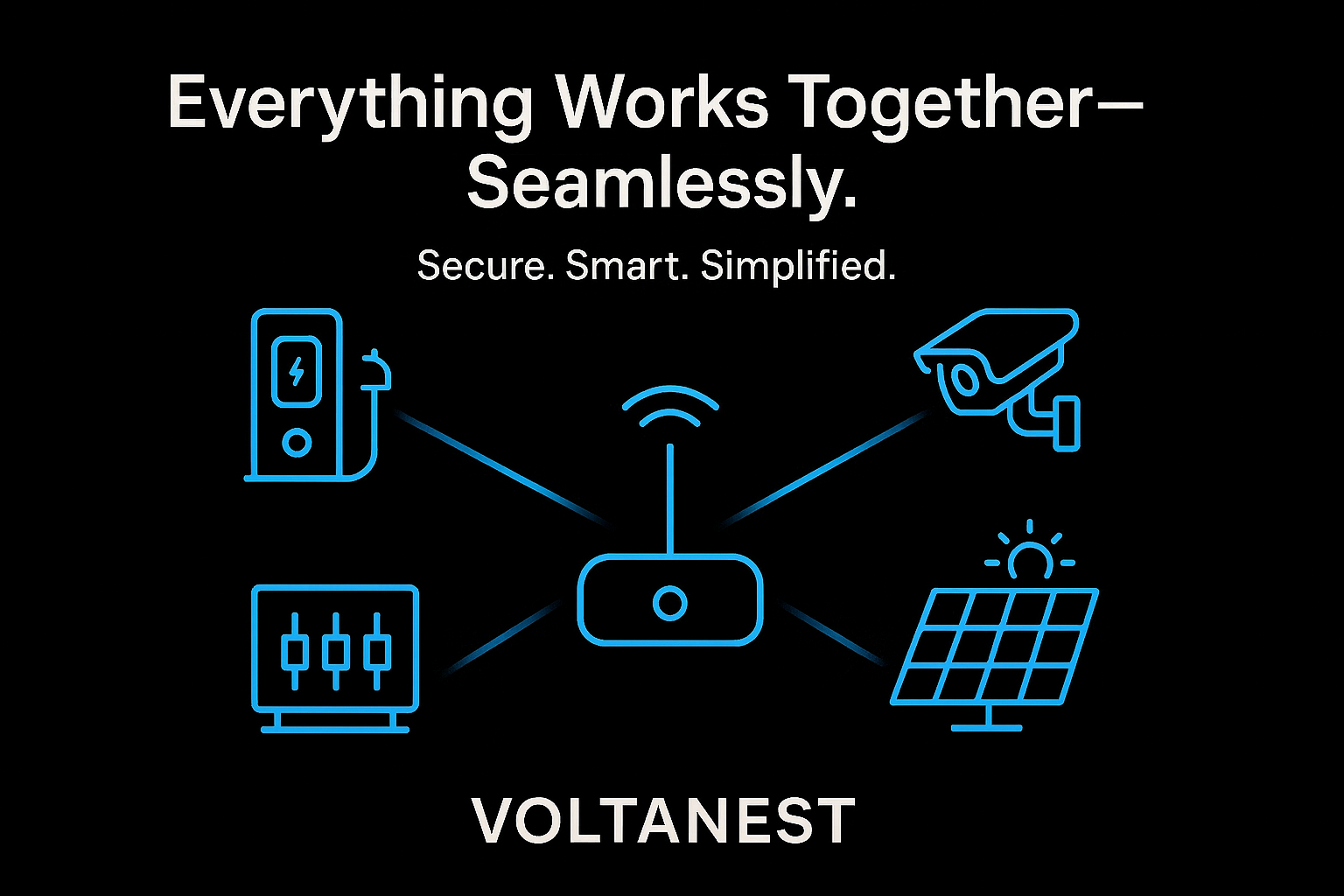 Everything Works Together—
Seamlessly.

Secure. Smart. Simplified.

VOLTANEST